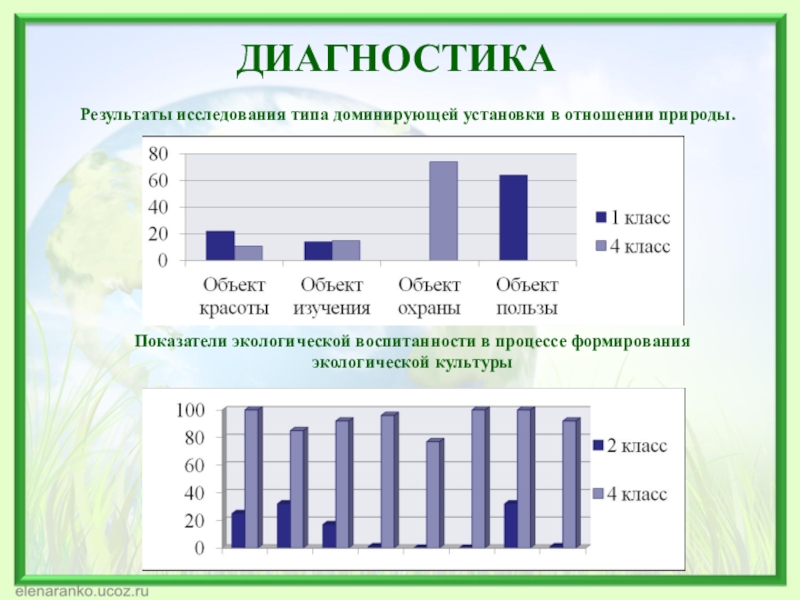 ДИАГНОСТИКА

Результаты исследования типа доминирующей установки в отношении природы.

80
60
40
20
0

Объект красоты
Объект изучения
Объект охраны
Объект пользы

1 класс
4 класс

Показатели экологической воспитанности в процессе формирования экологической культуры

100
80
60
40
20
0

2 класс
4 класс

elenaranko.ucoz.ru